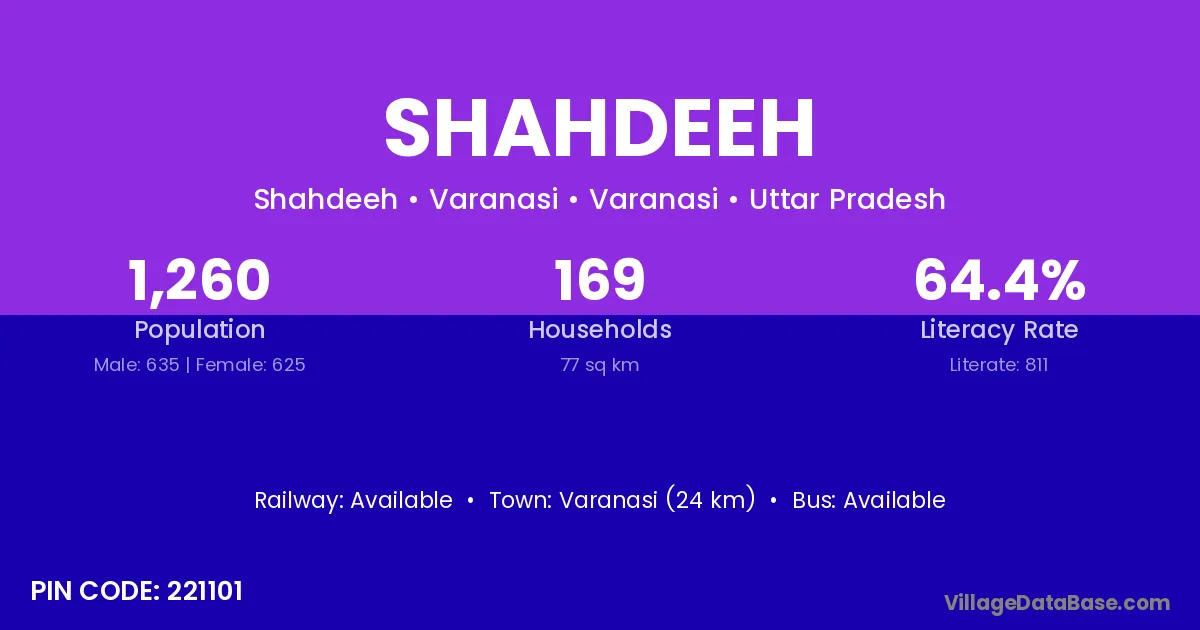 SHAHDEEH

Shahdeeh • Varanasi • Varanasi • Uttar Pradesh

1,260
Population
Male: 635 | Female: 625

169
Households
77 sq km

64.4%
Literacy Rate
Literate: 811

Railway: Available • Town: Varanasi (24 km) • Bus: Available

PIN CODE: 221101

VillageDataBase.com